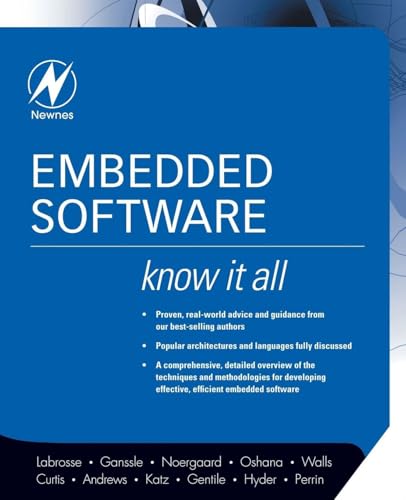 Newnes

EMBEDDED SOFTWARE

know it all

• Proven, real-world advice and guidance from our best-selling authors

• Popular architectures and languages fully discussed

• A comprehensive, detailed overview of the techniques and methodologies for developing effective, efficient embedded software

Labrosse • Ganssle • Noergaard • Oshana • Walls
Curtis • Andrews • Katz • Gentile • Hyder • Perrin